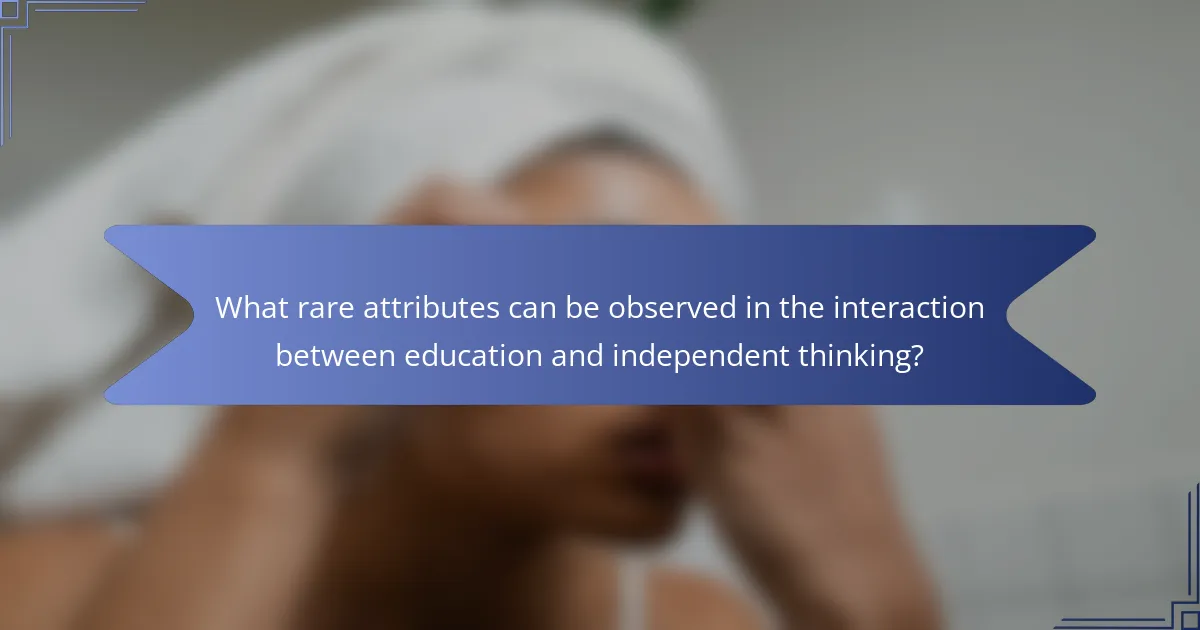 What rare attributes can be observed in the interaction between education and independent thinking?